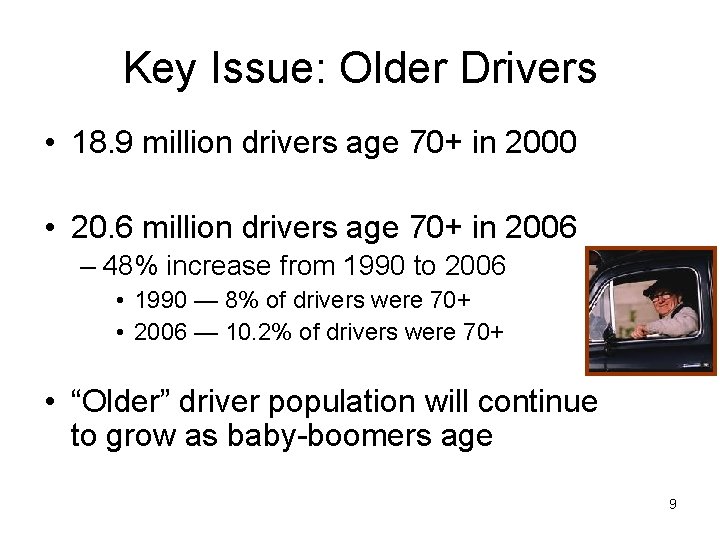 Key Issue: Older Drivers

• 18.9 million drivers age 70+ in 2000

• 20.6 million drivers age 70+ in 2006
– 48% increase from 1990 to 2006
• 1990 — 8% of drivers were 70+
• 2006 — 10.2% of drivers were 70+

• “Older” driver population will continue to grow as baby-boomers age

9